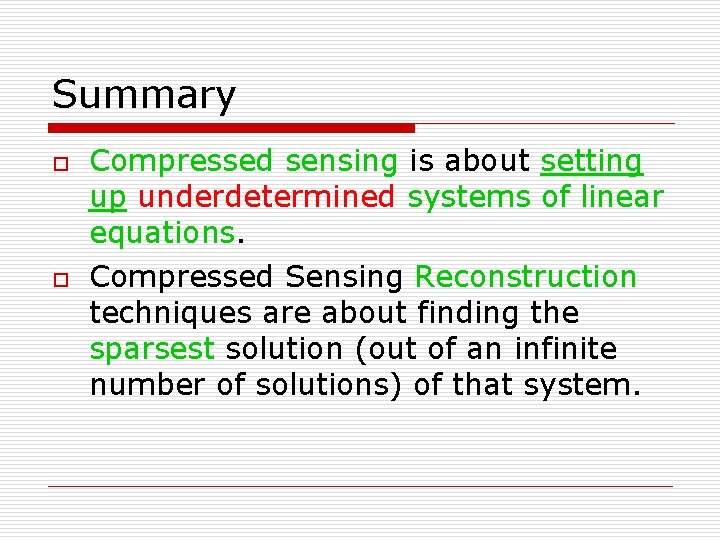 Summary

Compressed sensing is about setting up underdetermined systems of linear equations.

Compressed Sensing Reconstruction techniques are about finding the sparsest solution (out of an infinite number of solutions) of that system.